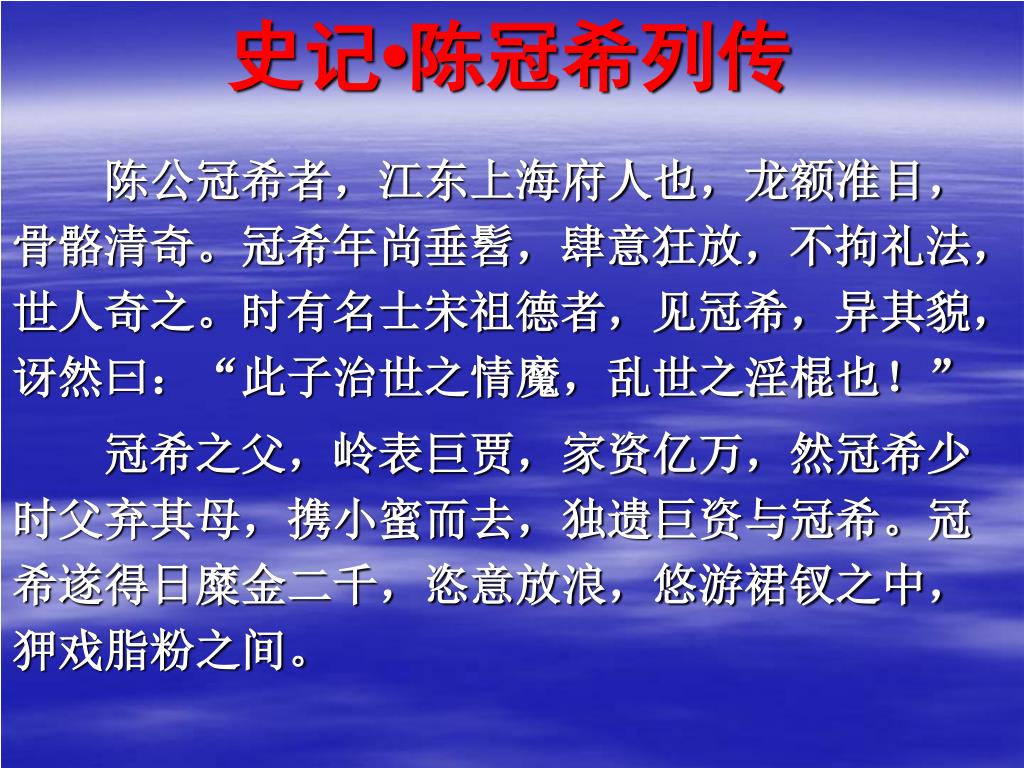 史记•陈冠希列传

陈公冠希者，江东上海府人也，龙额准目，骨骼清奇。冠希年尚垂髫，肆意狂放，不拘礼法，世人奇之。时有名士宋祖德者，见冠希，异其貌，讶然曰：“此子治世之情魔，乱世之淫棍也！”

冠希之父，岭表巨贾，家资亿万，然冠希少时父弃其母，携小蜜而去，独遗巨资与冠希。冠希遂得日糜金二千，恣意放浪，悠游裙钗之中，狎戏脂粉之间。